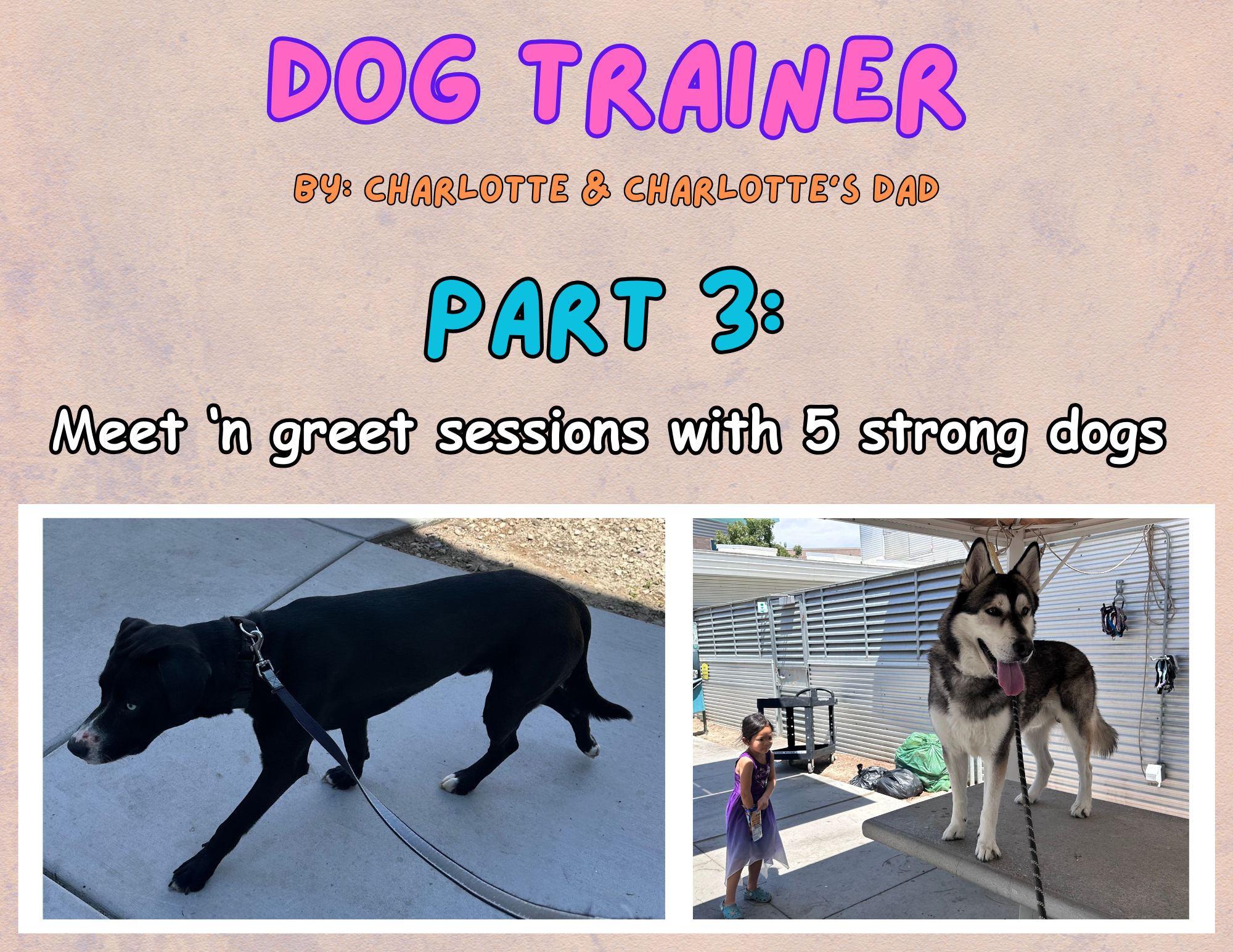 DOG TRAINER

BY: CHARLOTTE & CHARLOTTE'S DAD

PART 3:

Meet 'n greet sessions with 5 strong dogs